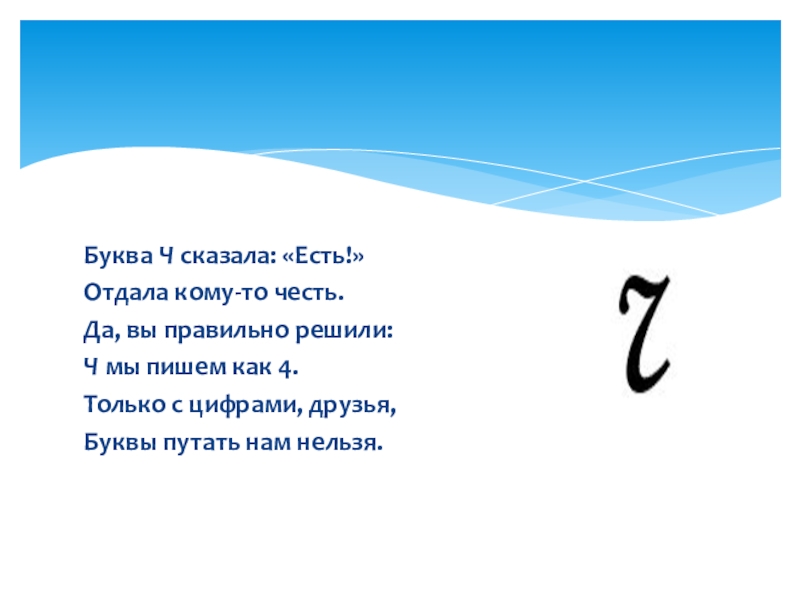 Буква Ч сказала: «Есть!»
Отдала кому-то честь.
Да, вы правильно решили:
Ч мы пишем как 4.
Только с цифрами, друзья,
Буквы путать нам нельзя.

Ч